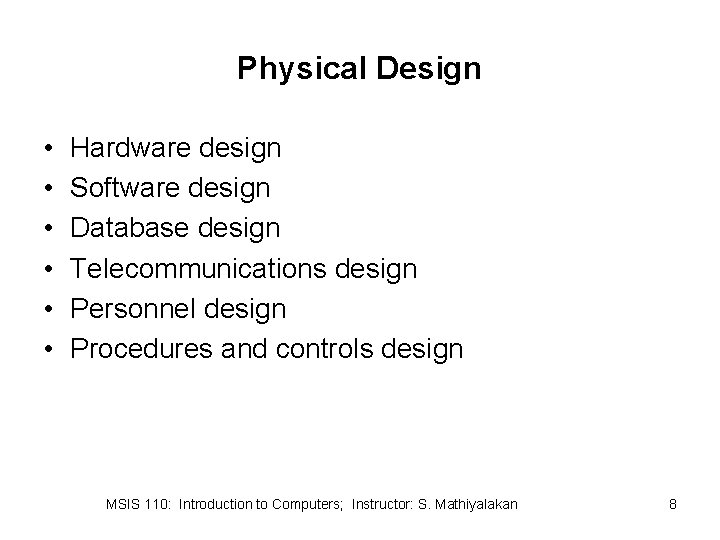 Physical Design

• Hardware design
• Software design
• Database design
• Telecommunications design
• Personnel design
• Procedures and controls design

MSIS 110: Introduction to Computers; Instructor: S. Mathiyalakan 8